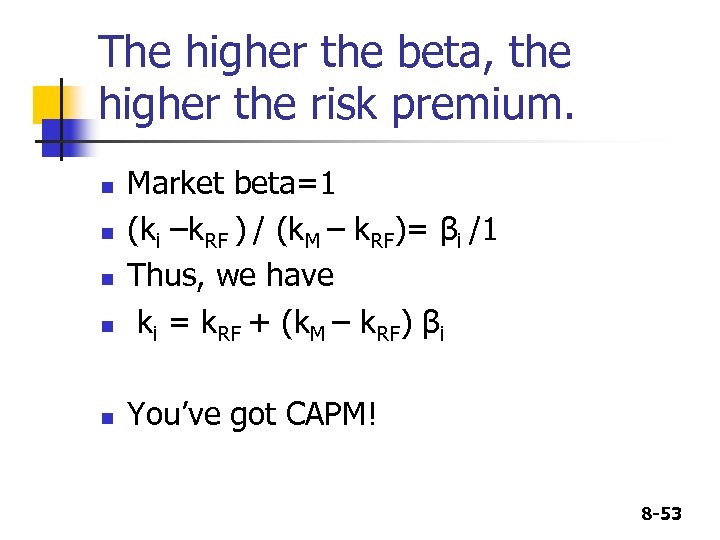 The higher the beta, the higher the risk premium.

- Market beta=1
- $(k_i - k_{RF}) / (k_M - k_{RF}) = \beta_i / 1$
- Thus, we have
- $k_i = k_{RF} + (k_M - k_{RF}) \beta_i$

- You've got CAPM!

8-53